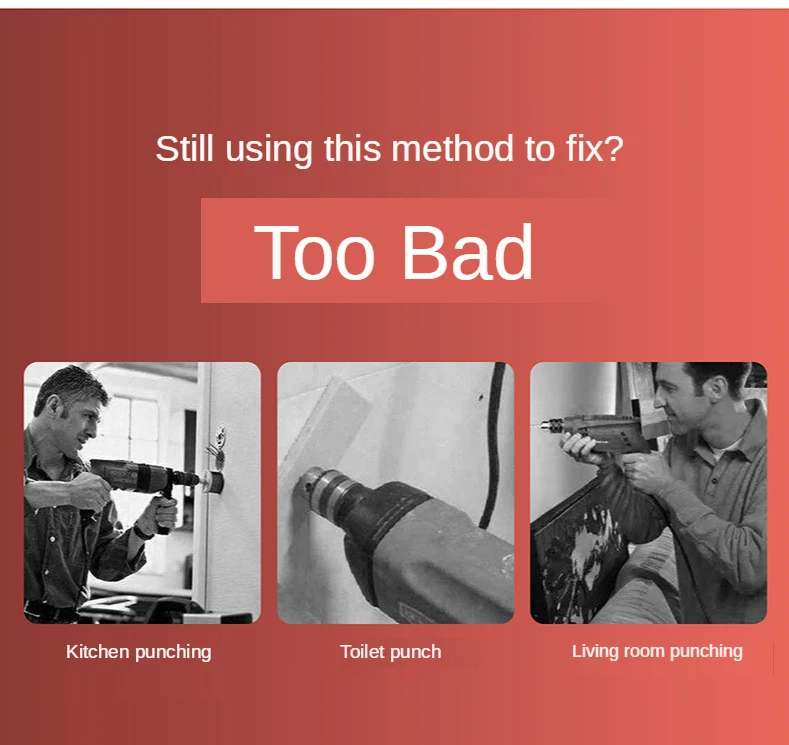 Still using this method to fix?

Too Bad

Kitchen punching

Toilet punch

Living room punching